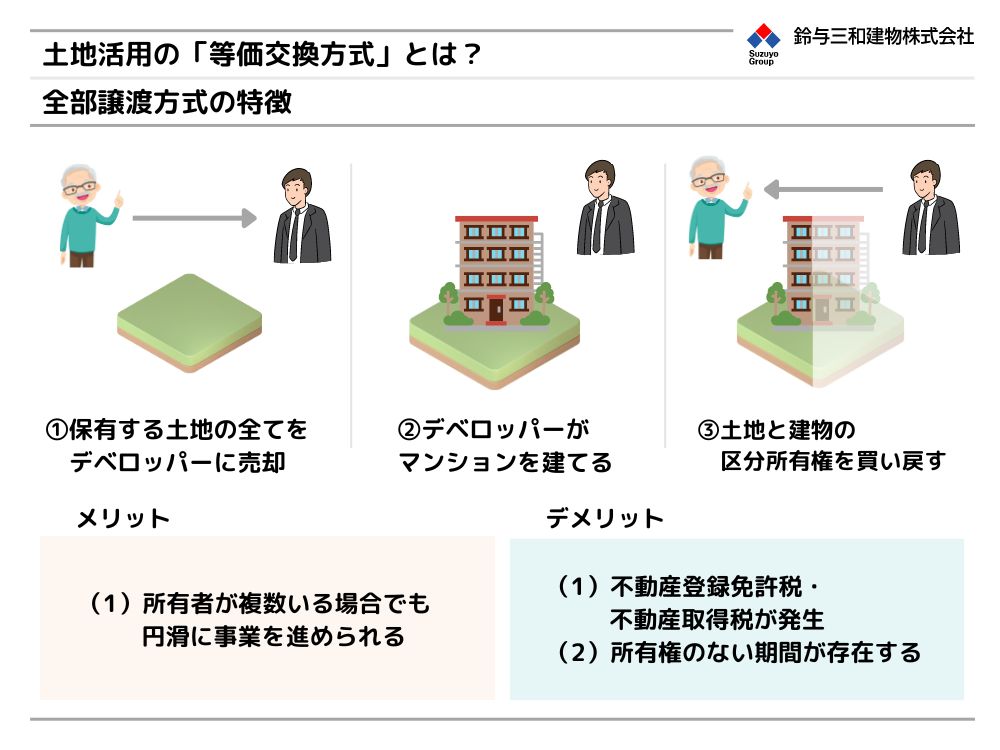 土地活用の「等価交換方式」とは？

Suzuyo Group 鈴与三和建物株式会社

全部譲渡方式の特徴

①保有する土地の全てをデベロッパーに売却

②デベロッパーがマンションを建てる

③土地と建物の区分所有権を買い戻す

メリット

（1）所有者が複数いる場合でも円滑に事業を進められる

デメリット

（1）不動産登録免許税・不動産取得税が発生
（2）所有権のない期間が存在する